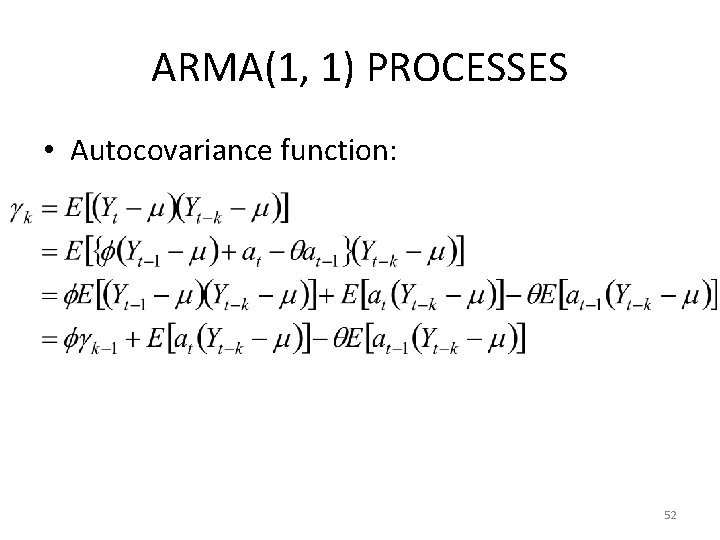 ARMA(1, 1) PROCESSES

• Autocovariance function:

$\gamma_k = E[(Y_t - \mu)(Y_{t-k} - \mu)]$
$= E[\{\phi(Y_{t-1} - \mu) + a_t - \theta a_{t-1}\}(Y_{t-k} - \mu)]$
$= \phi E[(Y_{t-1} - \mu)(Y_{t-k} - \mu)] + E[a_t(Y_{t-k} - \mu)] - \theta E[a_{t-1}(Y_{t-k} - \mu)]$
$= \phi\gamma_{k-1} + E[a_t(Y_{t-k} - \mu)] - \theta E[a_{t-1}(Y_{t-k} - \mu)]$

52